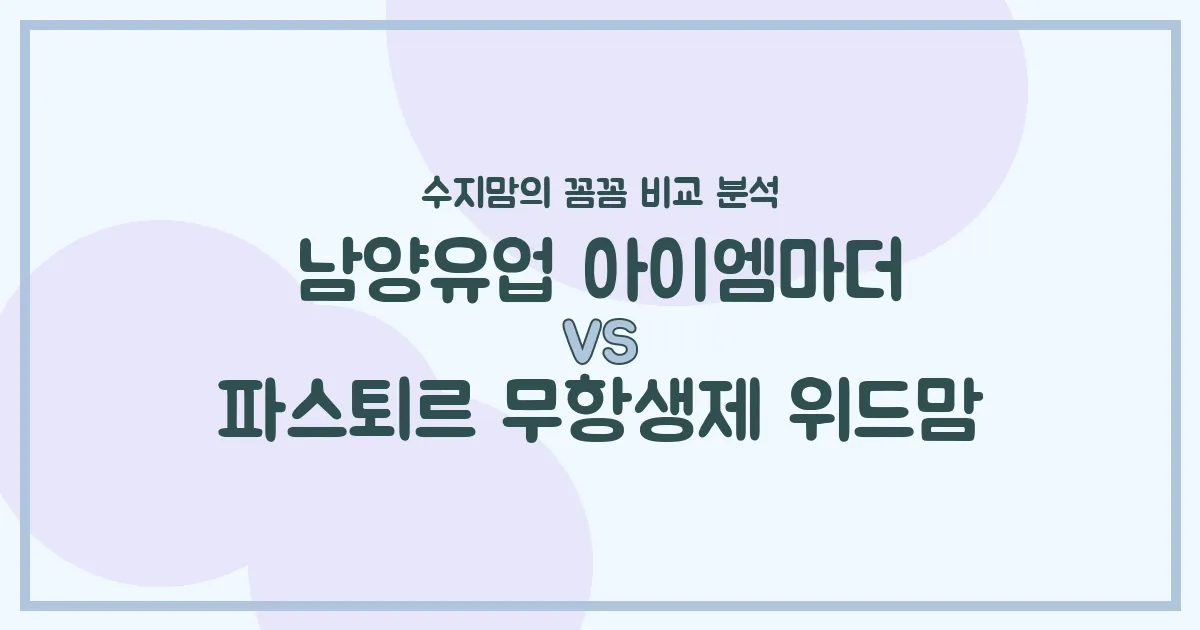 수지맘의 꼼꼼 비교 분석

남양유업 아이엠마더

VS

파스퇴르 무항생제 위드맘